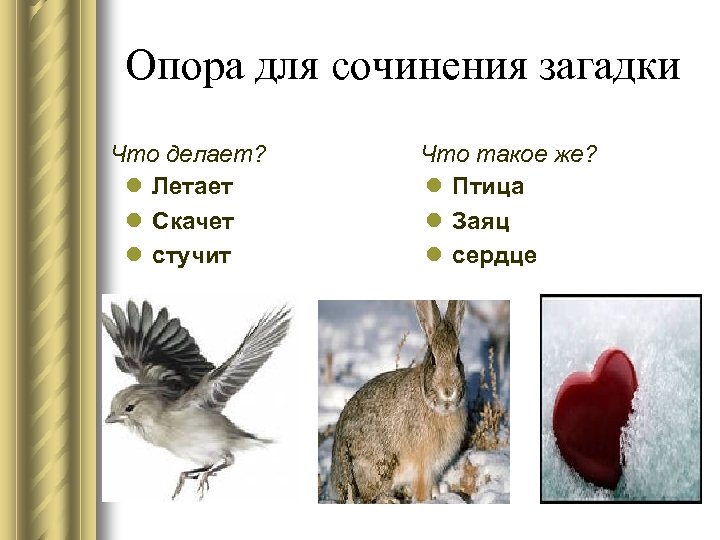 Опора для сочинения загадки

Что делает?
- Летает
- Скачет
- стучит

Что такое же?
- Птица
- Заяц
- сердце